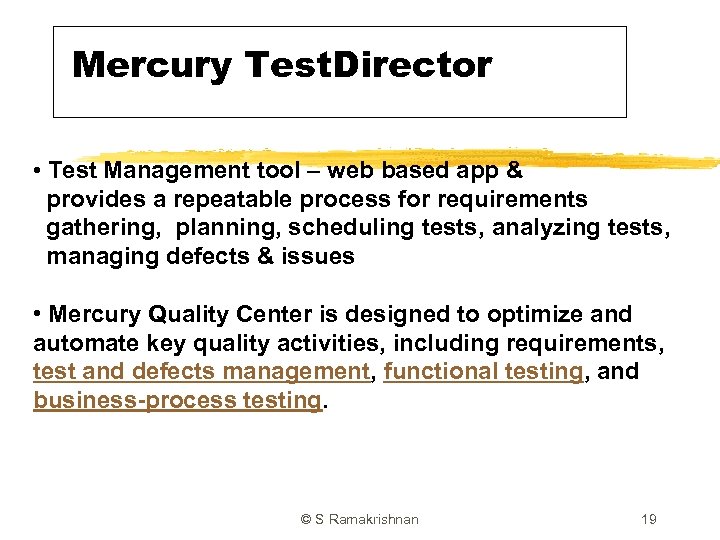 Mercury TestDirector

• Test Management tool – web based app & provides a repeatable process for requirements gathering, planning, scheduling tests, analyzing tests, managing defects & issues

• Mercury Quality Center is designed to optimize and automate key quality activities, including requirements, test and defects management, functional testing, and business-process testing.

© S Ramakrishnan

19